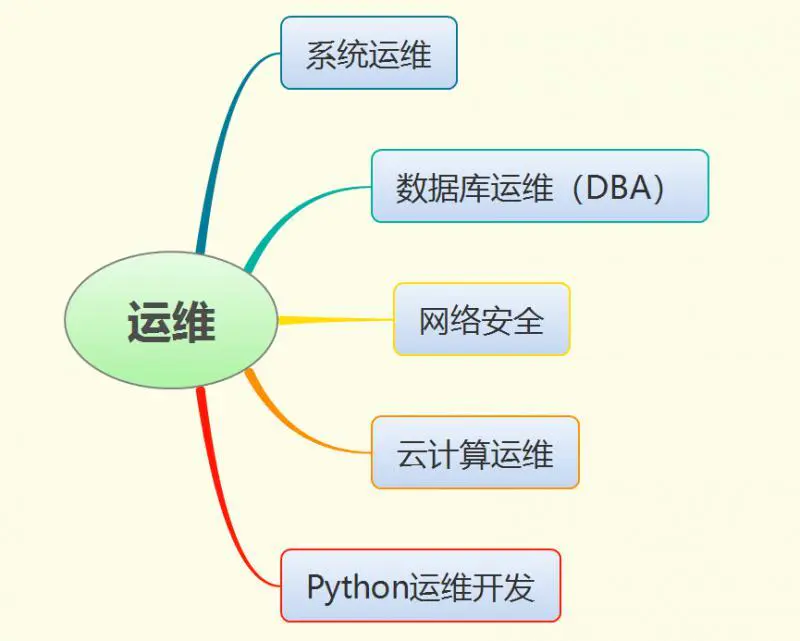 运维

系统运维

数据库运维（DBA）

网络安全

云计算运维

Python运维开发